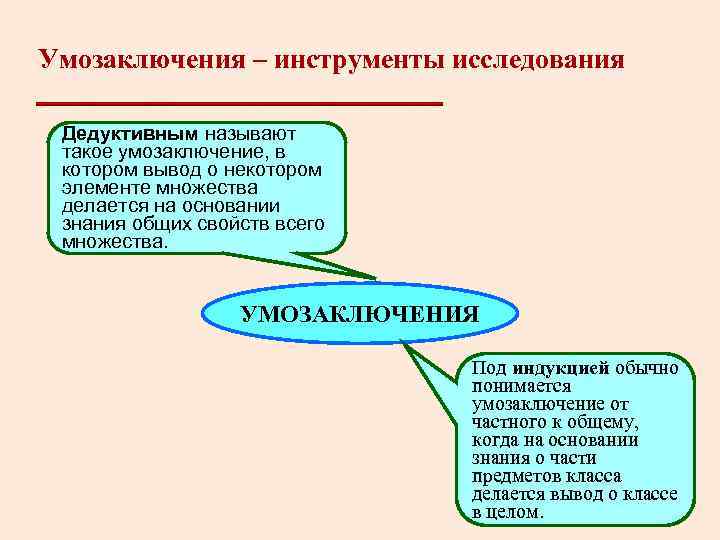 Умозаключения – инструменты исследования

Дедуктивным называют такое умозаключение, в котором вывод о некотором элементе множества делается на основании знания общих свойств всего множества.

УМОЗАКЛЮЧЕНИЯ

Под индукцией обычно понимается умозаключение от частного к общему, когда на основании знания о части предметов класса делается вывод о классе в целом.